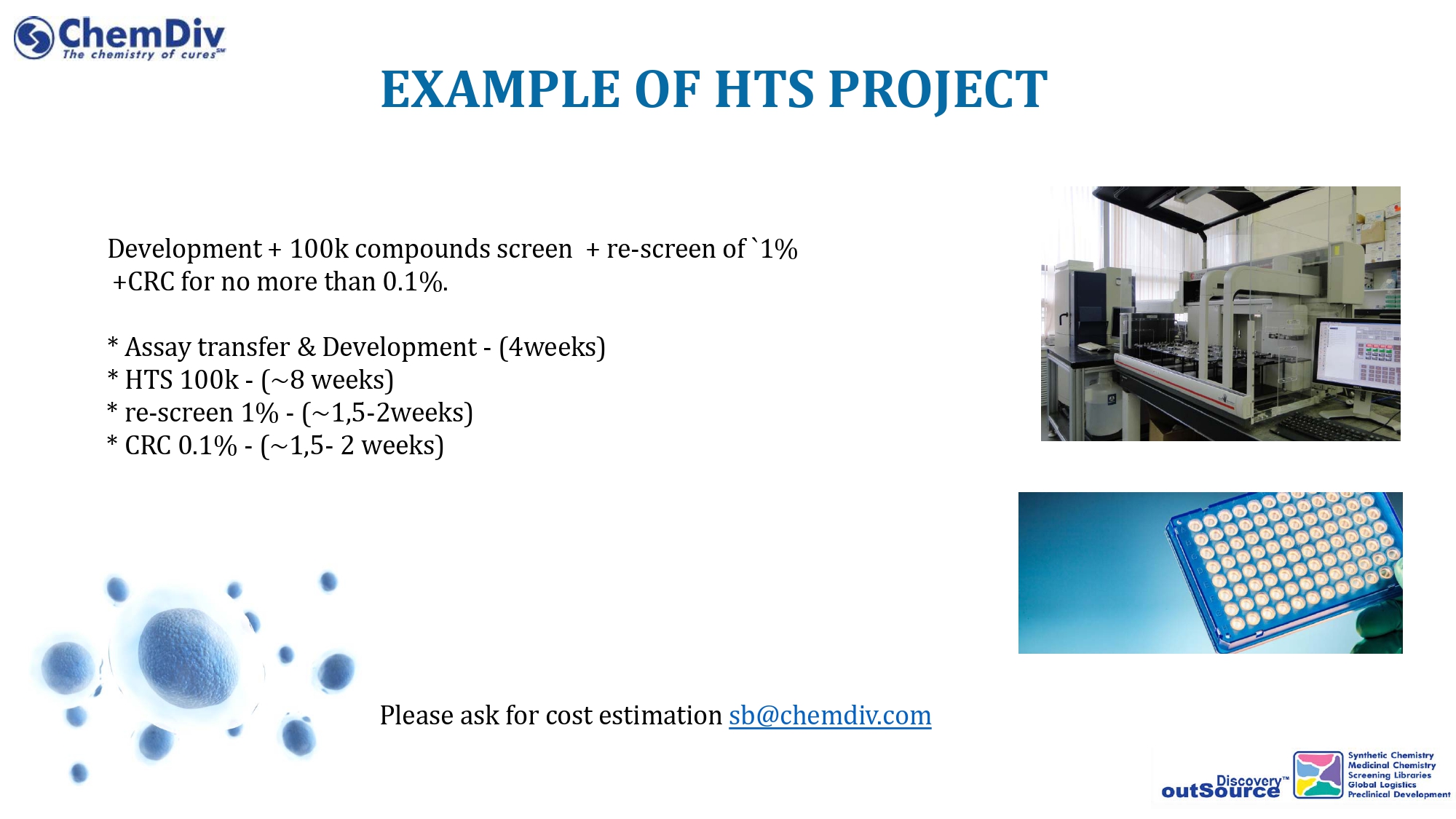 ChemDiv
The chemistry of cures℠

EXAMPLE OF HTS PROJECT

Development + 100k compounds screen + re-screen of `1% +CRC for no more than 0.1%.

* Assay transfer & Development - (4weeks)
* HTS 100k - (~8 weeks)
* re-screen 1% - (~1,5-2weeks)
* CRC 0.1% - (~1,5- 2 weeks)

Please ask for cost estimation sb@chemdiv.com

Discovery™ outSource
Synthetic Chemistry
Medicinal Chemistry
Screening Libraries
Global Logistics
Preclinical Development